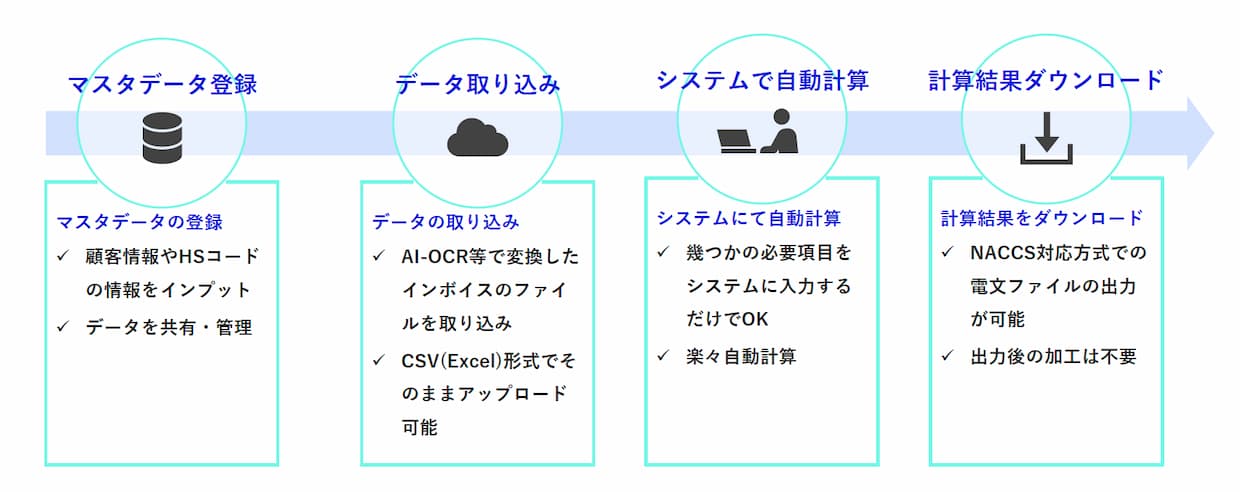 マスタデータ登録

マスタデータの登録
✓ 顧客情報やHSコードの情報をインプット
✓ データを共有・管理

データ取り込み

データの取り込み
✓ AI-OCR等で変換したインボイスのファイルを取り込み
✓ CSV(Excel)形式でそのままアップロード可能

システムで自動計算

システムにて自動計算
✓ 幾つかの必要項目をシステムに入力するだけでOK
✓ 楽々自動計算

計算結果ダウンロード

計算結果をダウンロード
✓ NACCS対応方式での電文ファイルの出力が可能
✓ 出力後の加工は不要